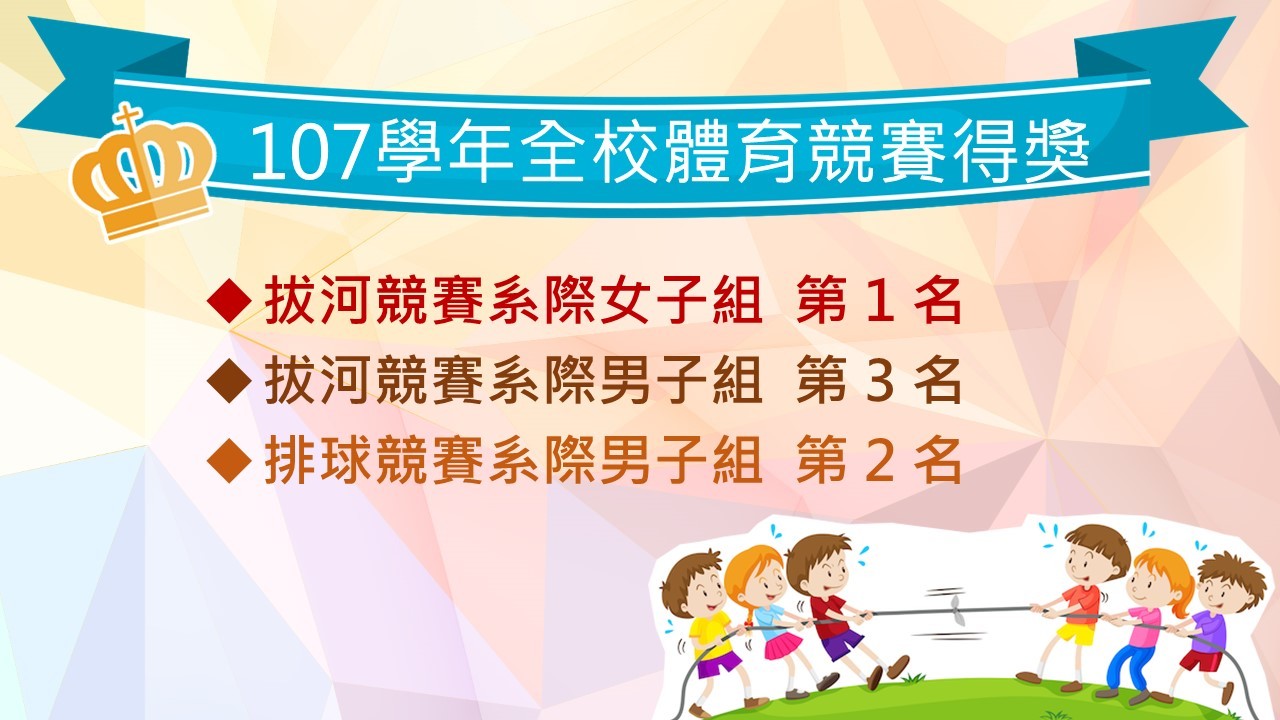 107學年全校體育競賽得獎

◆ 拔河競賽系際女子組 第 1 名
◆ 拔河競賽系際男子組 第 3 名
◆ 排球競賽系際男子組 第 2 名